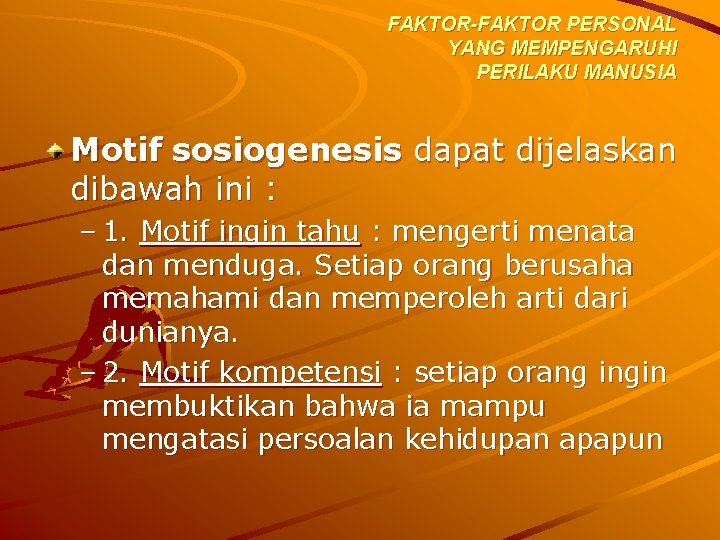 FAKTOR-FAKTOR PERSONAL YANG MEMPENGARUHI PERILAKU MANUSIA

Motif sosiogenesis dapat dijelaskan dibawah ini :

– 1. Motif ingin tahu : mengerti menata dan menduga. Setiap orang berusaha memahami dan memperoleh arti dari dunianya.

– 2. Motif kompetensi : setiap orang ingin membuktikan bahwa ia mampu mengatasi persoalan kehidupan apapun